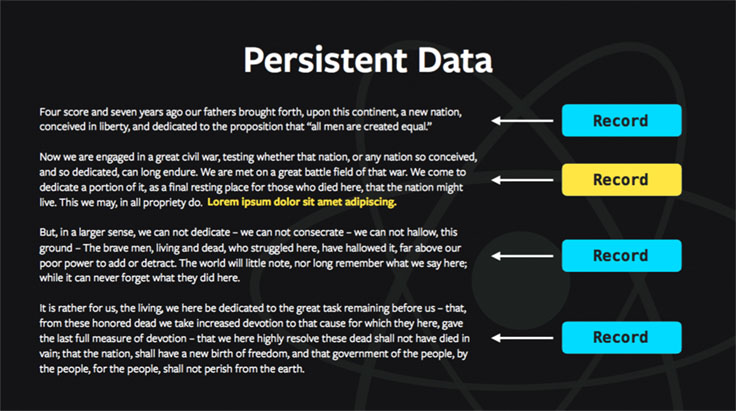 Persistent Data

Four score and seven years ago our fathers brought forth, upon this continent, a new nation, conceived in liberty, and dedicated to the proposition that "all men are created equal."

Record

Now we are engaged in a great civil war, testing whether that nation, or any nation so conceived, and so dedicated, can long endure. We are met on a great battle field of that war. We come to dedicate a portion of it, as a final resting place for those who died here, that the nation might live. This we may, in all propriety do. Lorem ipsum dolor sit amet adipiscing.

Record

But, in a larger sense, we can not dedicate – we can not consecrate – we can not hallow, this ground – The brave men, living and dead, who struggled here, have hallowed it, far above our poor power to add or detract. The world will little note, nor long remember what we say here; while it can never forget what they did here.

Record

It is rather for us, the living, we here be dedicated to the great task remaining before us – that, from these honored dead we take increased devotion to that cause for which they here, gave the last full measure of devotion – that we here highly resolve these dead shall not have died in vain; that the nation, shall have a new birth of freedom, and that government of the people, by the people, for the people, shall not perish from the earth.

Record